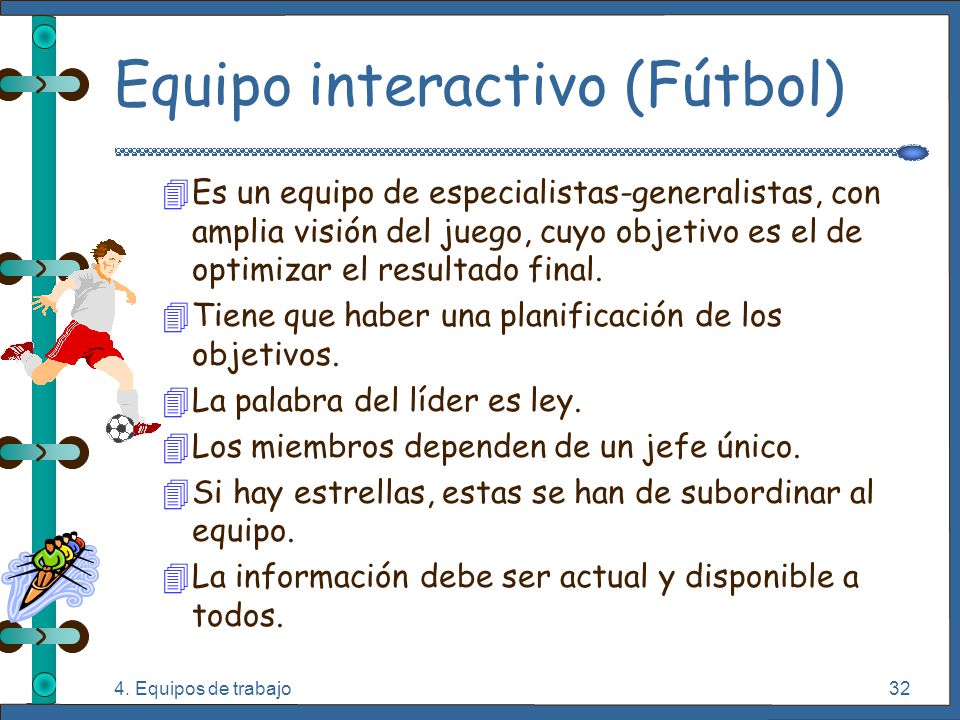 Equipo interactivo (Fútbol)

Es un equipo de especialistas-generalistas, con amplia visión del juego, cuyo objetivo es el de optimizar el resultado final.

Tiene que haber una planificación de los objetivos.

La palabra del líder es ley.

Los miembros dependen de un jefe único.

Si hay estrellas, estas se han de subordinar al equipo.

La información debe ser actual y disponible a todos.

4. Equipos de trabajo

32